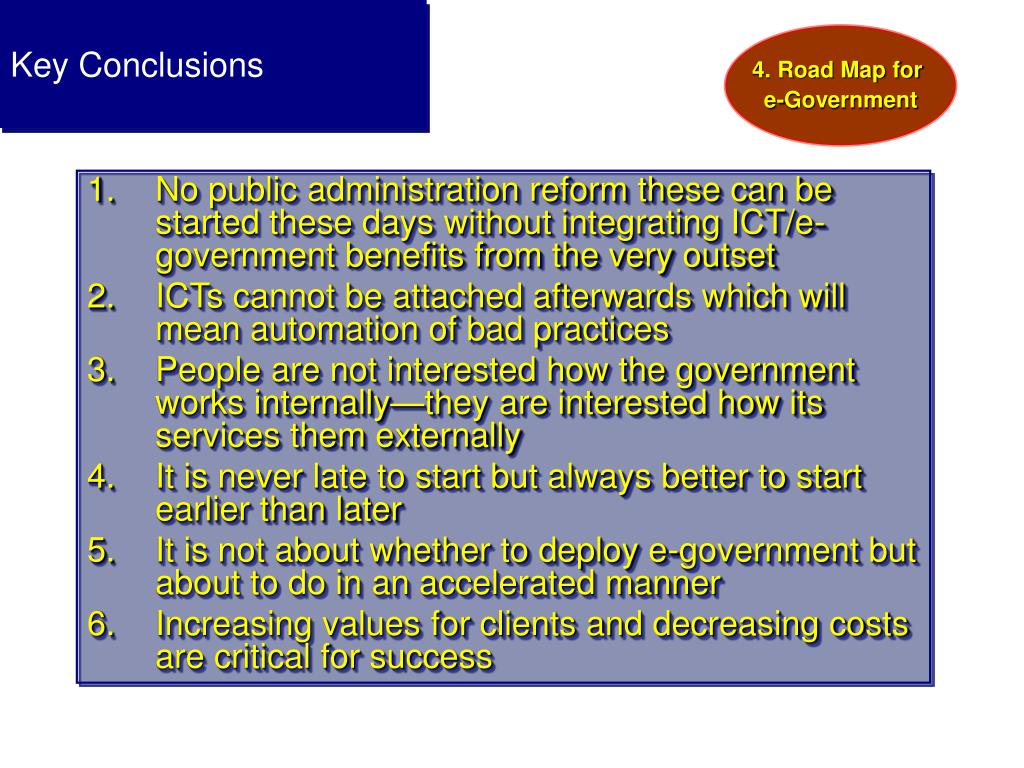 Key Conclusions

4. Road Map for e-Government

1. No public administration reform these can be started these days without integrating ICT/e-government benefits from the very outset
2. ICTs cannot be attached afterwards which will mean automation of bad practices
3. People are not interested how the government works internally—they are interested how its services them externally
4. It is never late to start but always better to start earlier than later
5. It is not about whether to deploy e-government but about to do in an accelerated manner
6. Increasing values for clients and decreasing costs are critical for success